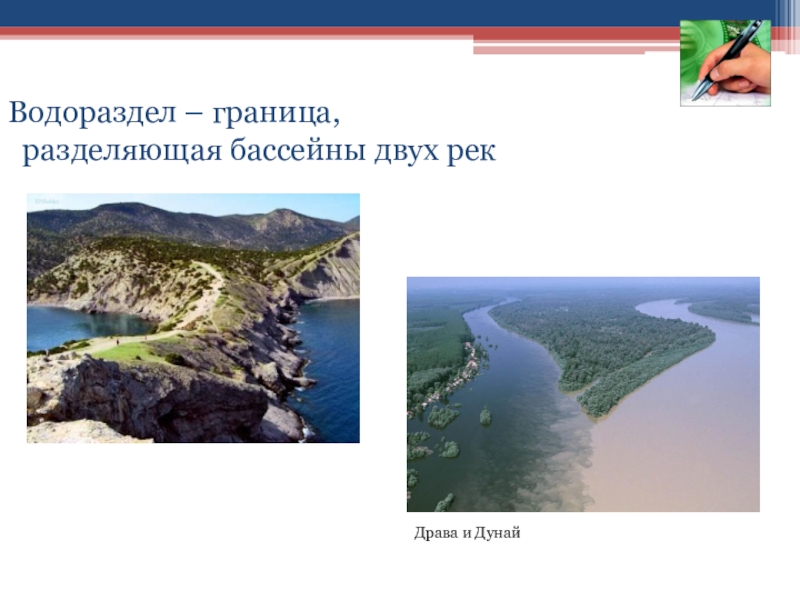 Водораздел – граница, разделяющая бассейны двух рек

Драва и Дунай